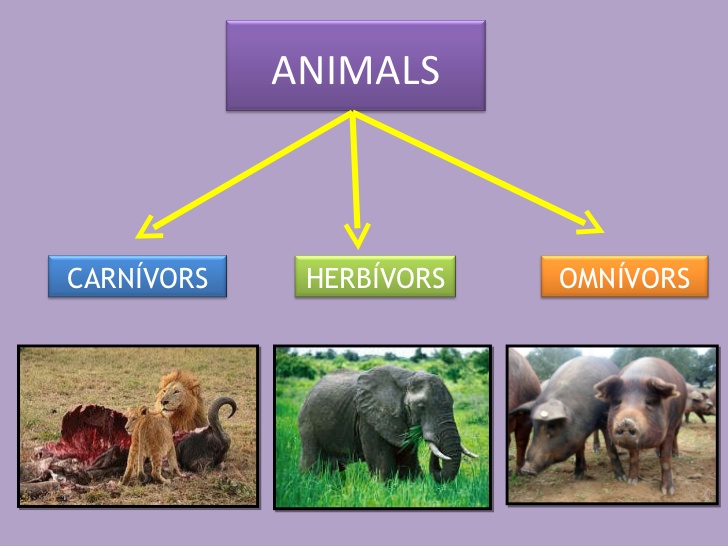 ANIMALS

CARNÍVORS

HERBÍVORS

OMNÍVORS